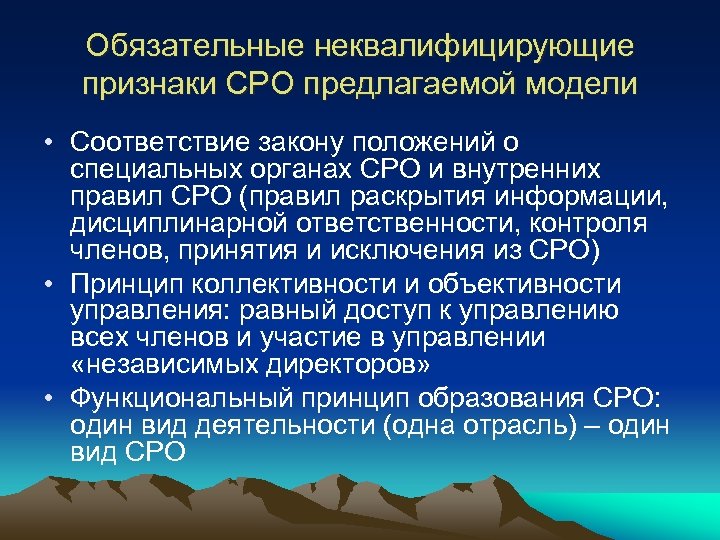 Обязательные неквалифицирующие признаки СРО предлагаемой модели

• Соответствие закону положений о специальных органах СРО и внутренних правил СРО (правил раскрытия информации, дисциплинарной ответственности, контроля членов, принятия и исключения из СРО)
• Принцип коллективности и объективности управления: равный доступ к управлению всех членов и участие в управлении «независимых директоров»
• Функциональный принцип образования СРО: один вид деятельности (одна отрасль) – один вид СРО